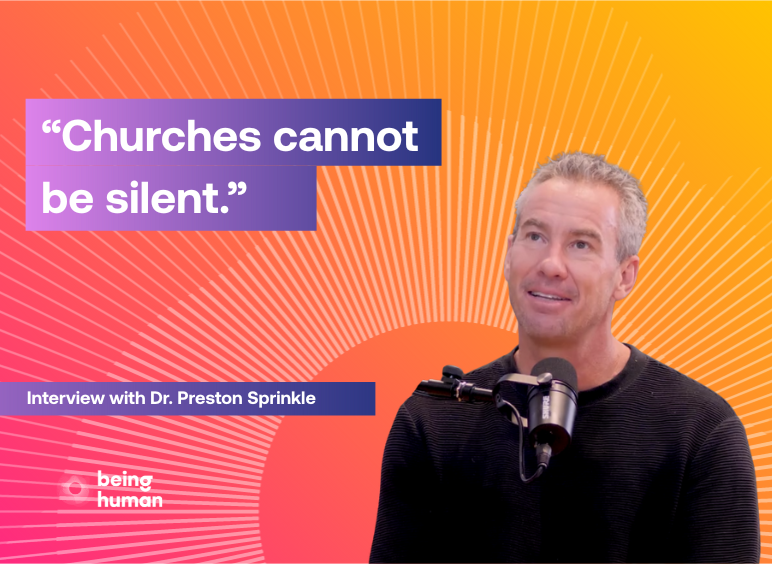 “Churches cannot be silent.”

Interview with Dr. Preston Sprinkle

being human